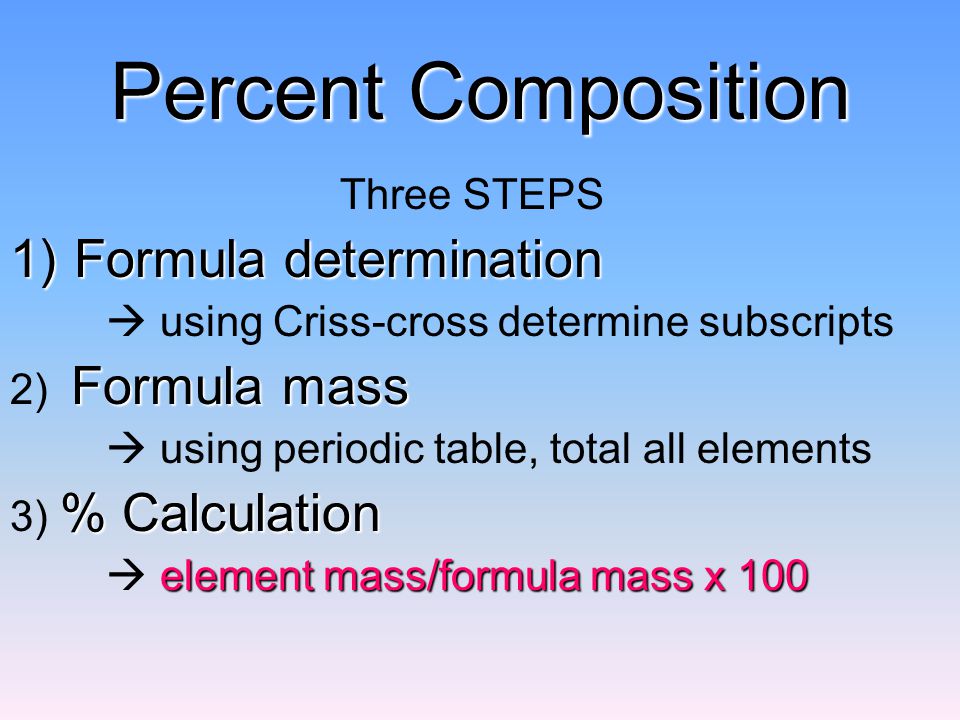 Percent Composition

Three STEPS

1) Formula determination

→ using Criss-cross determine subscripts

2) Formula mass

→ using periodic table, total all elements

3) % Calculation

→ element mass/formula mass x 100